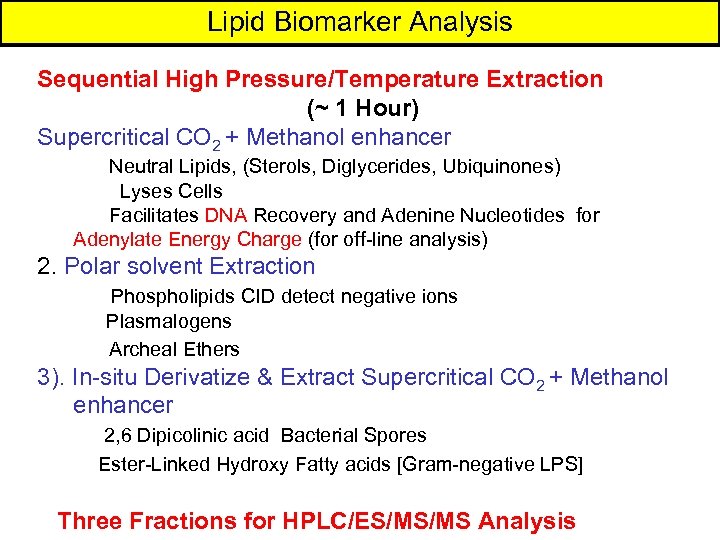 Lipid Biomarker Analysis

Sequential High Pressure/Temperature Extraction
(~ 1 Hour)

Supercritical $CO_2$ + Methanol enhancer

Neutral Lipids, (Sterols, Diglycerides, Ubiquinones)

Lyses Cells

Facilitates DNA Recovery and Adenine Nucleotides for Adenylate Energy Charge (for off-line analysis)

2. Polar solvent Extraction

Phospholipids CID detect negative ions

Plasmalogens

Archeal Ethers

3). In-situ Derivatize & Extract Supercritical $CO_2$ + Methanol enhancer

2,6 Dipicolinic acid Bacterial Spores

Ester-Linked Hydroxy Fatty acids [Gram-negative LPS]

Three Fractions for HPLC/ES/MS/MS Analysis